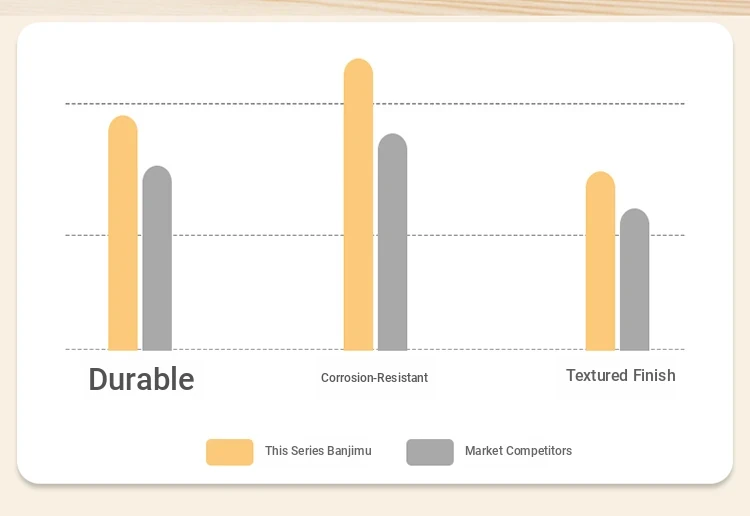 Durable

Corrosion-Resistant

Textured Finish

This Series Banjimu

Market Competitors